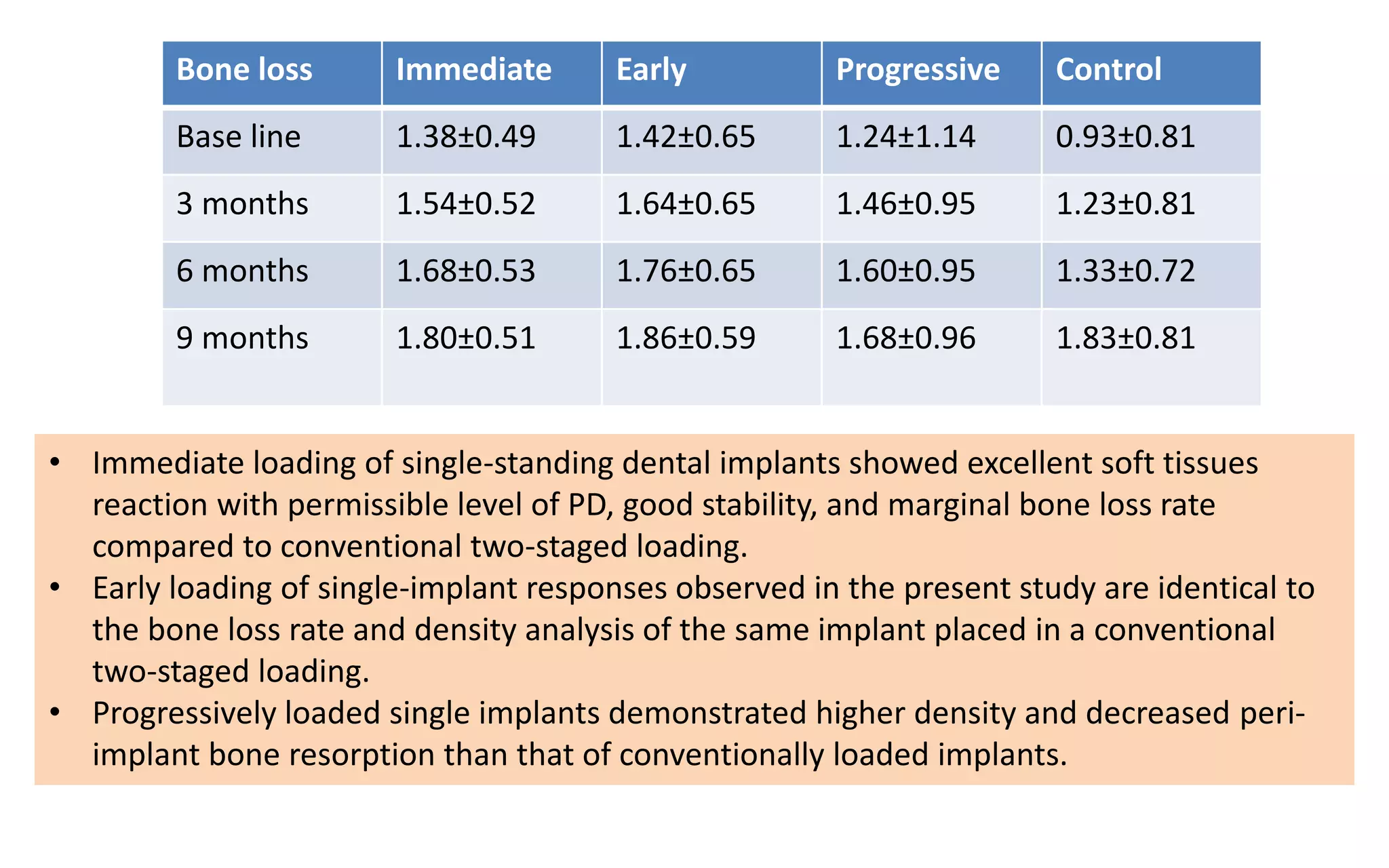 | Bone loss | Immediate | Early | Progressive | Control |
|---|---|---|---|---|
| Base line | 1.38±0.49 | 1.42±0.65 | 1.24±1.14 | 0.93±0.81 |
| 3 months | 1.54±0.52 | 1.64±0.65 | 1.46±0.95 | 1.23±0.81 |
| 6 months | 1.68±0.53 | 1.76±0.65 | 1.60±0.95 | 1.33±0.72 |
| 9 months | 1.80±0.51 | 1.86±0.59 | 1.68±0.96 | 1.83±0.81 |

• Immediate loading of single-standing dental implants showed excellent soft tissues reaction with permissible level of PD, good stability, and marginal bone loss rate compared to conventional two-staged loading.
• Early loading of single-implant responses observed in the present study are identical to the bone loss rate and density analysis of the same implant placed in a conventional two-staged loading.
• Progressively loaded single implants demonstrated higher density and decreased peri-implant bone resorption than that of conventionally loaded implants.